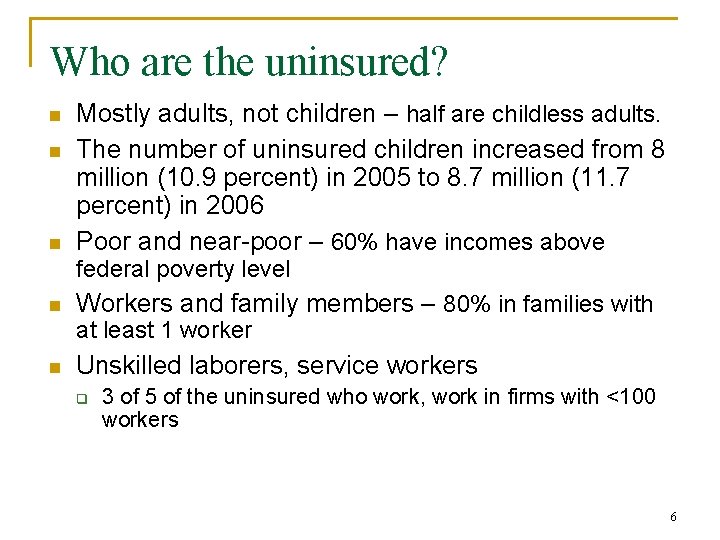 Who are the uninsured?

- Mostly adults, not children – half are childless adults.
- The number of uninsured children increased from 8 million (10.9 percent) in 2005 to 8.7 million (11.7 percent) in 2006
- Poor and near-poor – 60% have incomes above federal poverty level
- Workers and family members – 80% in families with at least 1 worker
- Unskilled laborers, service workers
  - 3 of 5 of the uninsured who work, work in firms with <100 workers

6